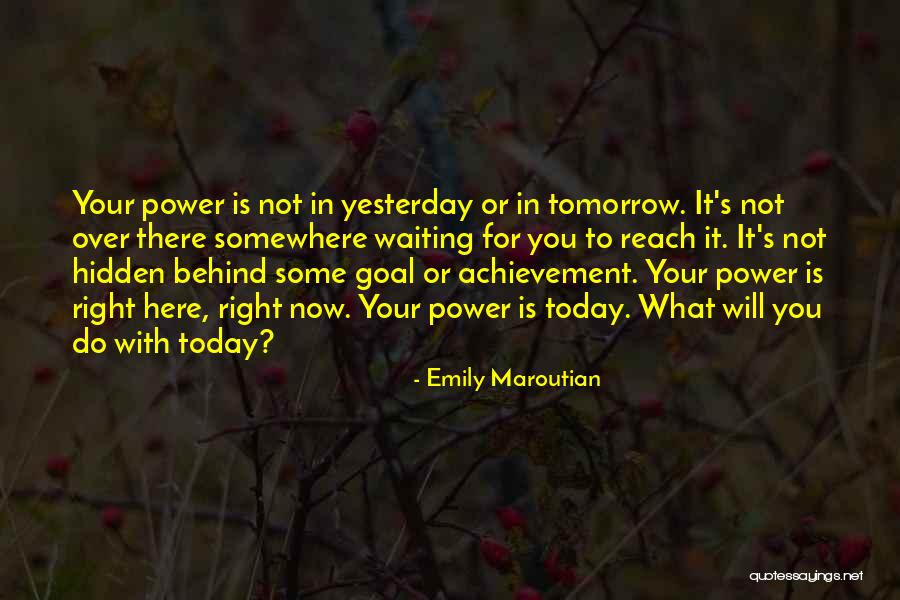 Your power is not in yesterday or in tomorrow. It's not over there somewhere waiting for you to reach it. It's not hidden behind some goal or achievement. Your power is right here, right now. Your power is today. What will you do with today?

- Emily Maroutian

quotessayings.net